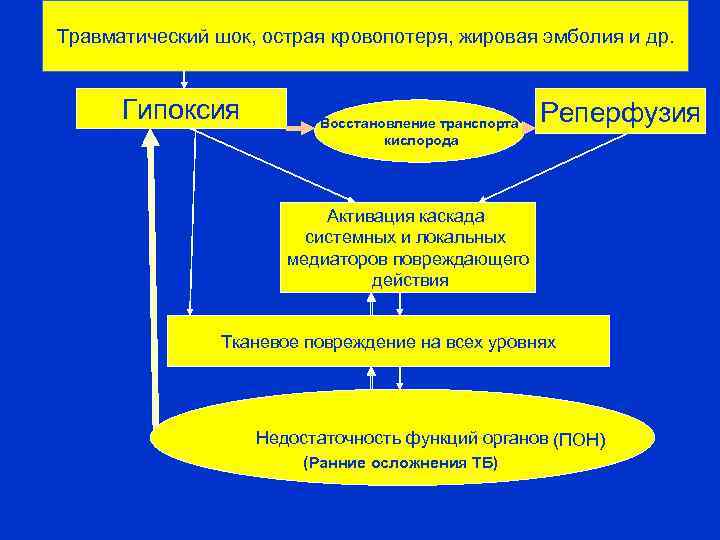 Травматический шок, острая кровопотеря, жировая эмболия и др.

Гипоксия

Восстановление транспорта кислорода

Реперфузия

Активация каскада системных и локальных медиаторов повреждающего действия

Тканевое повреждение на всех уровнях

Недостаточность функций органов (ПОН)
(Ранние осложнения ТБ)